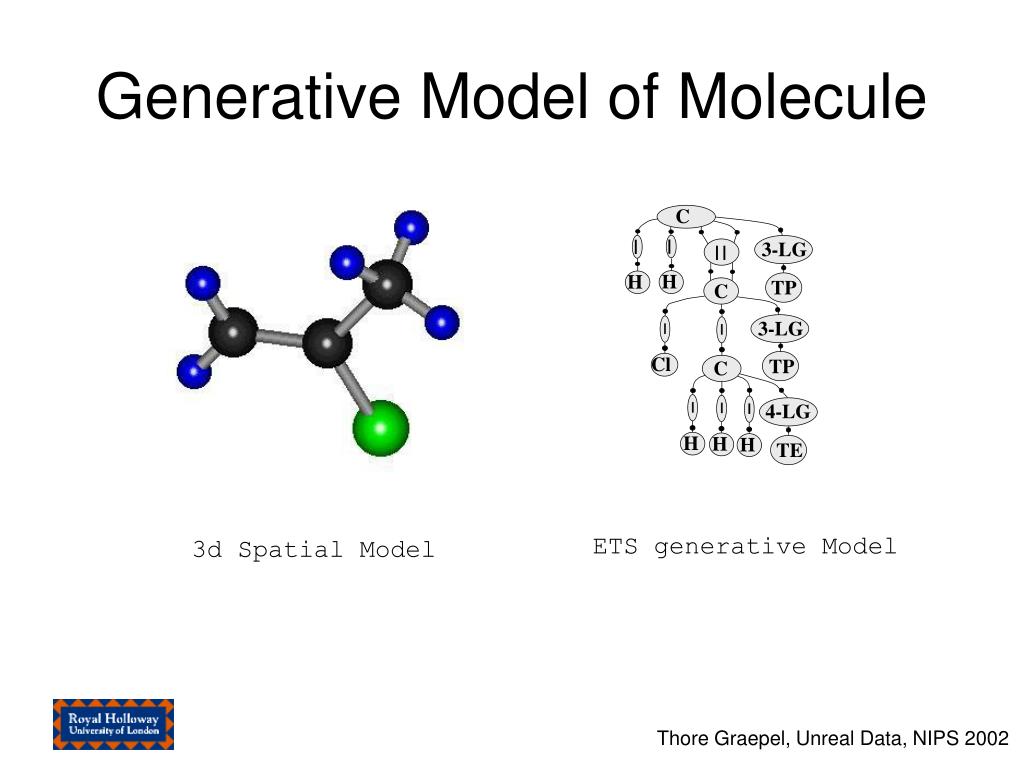 Generative Model of Molecule

C
|
|
||
3-LG
H
H
C
TP
|
|
3-LG
Cl
C
TP
|
|
|
4-LG
H
H
H
TE

3d Spatial Model

ETS generative Model

Royal Holloway
University of London

Thore Graepel, Unreal Data, NIPS 2002